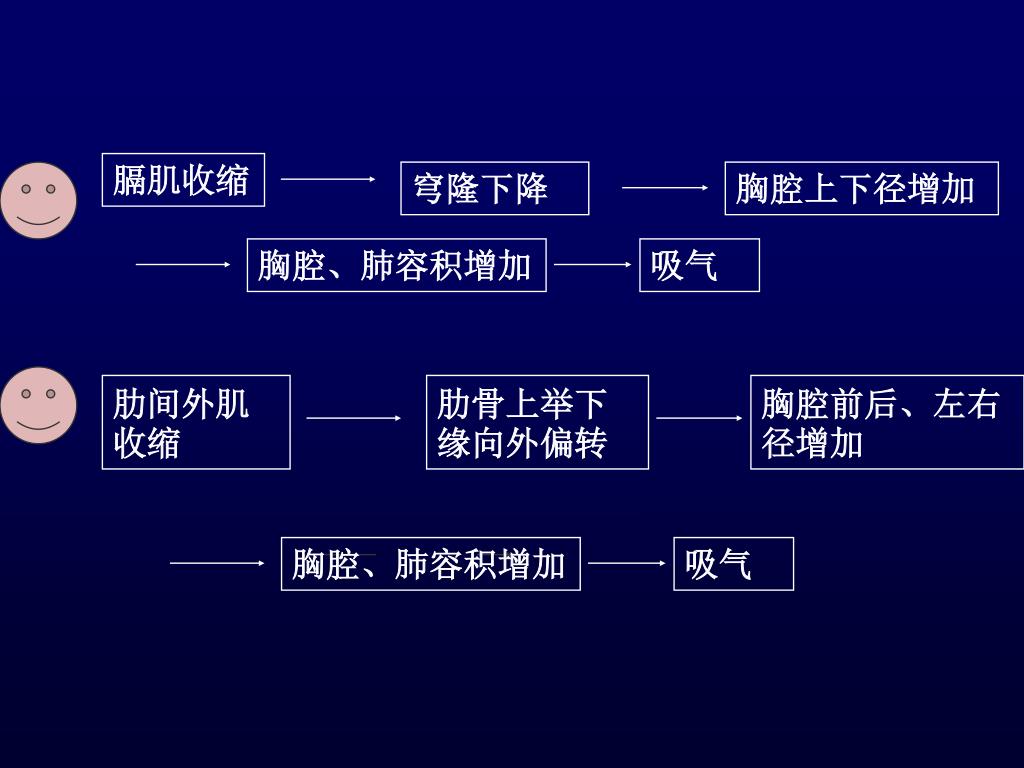 膈肌收缩

穹隆下降

胸腔上下径增加

胸腔、肺容积增加

吸气

肋间外肌收缩

肋骨上举下缘向外偏转

胸腔前后、左右径增加

胸腔、肺容积增加

吸气